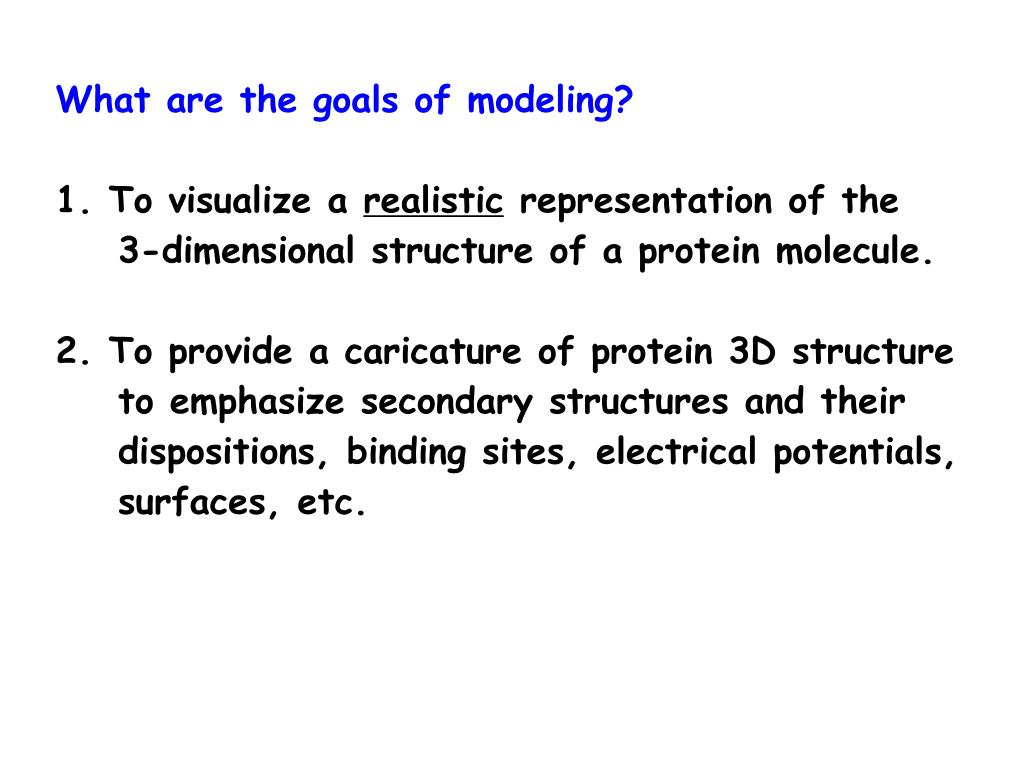 What are the goals of modeling?

1. To visualize a realistic representation of the 3-dimensional structure of a protein molecule.

2. To provide a caricature of protein 3D structure to emphasize secondary structures and their dispositions, binding sites, electrical potentials, surfaces, etc.